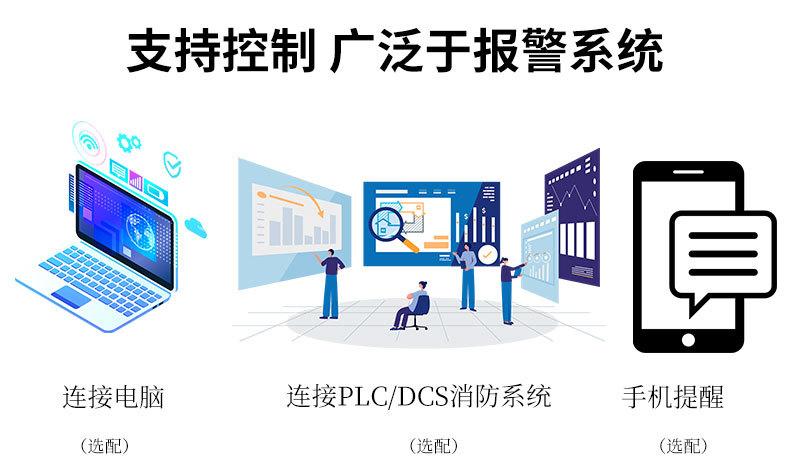 支持控制 广泛于报警系统

连接电脑

（选配）

连接PLC/DCS消防系统

（选配）

手机提醒

（选配）